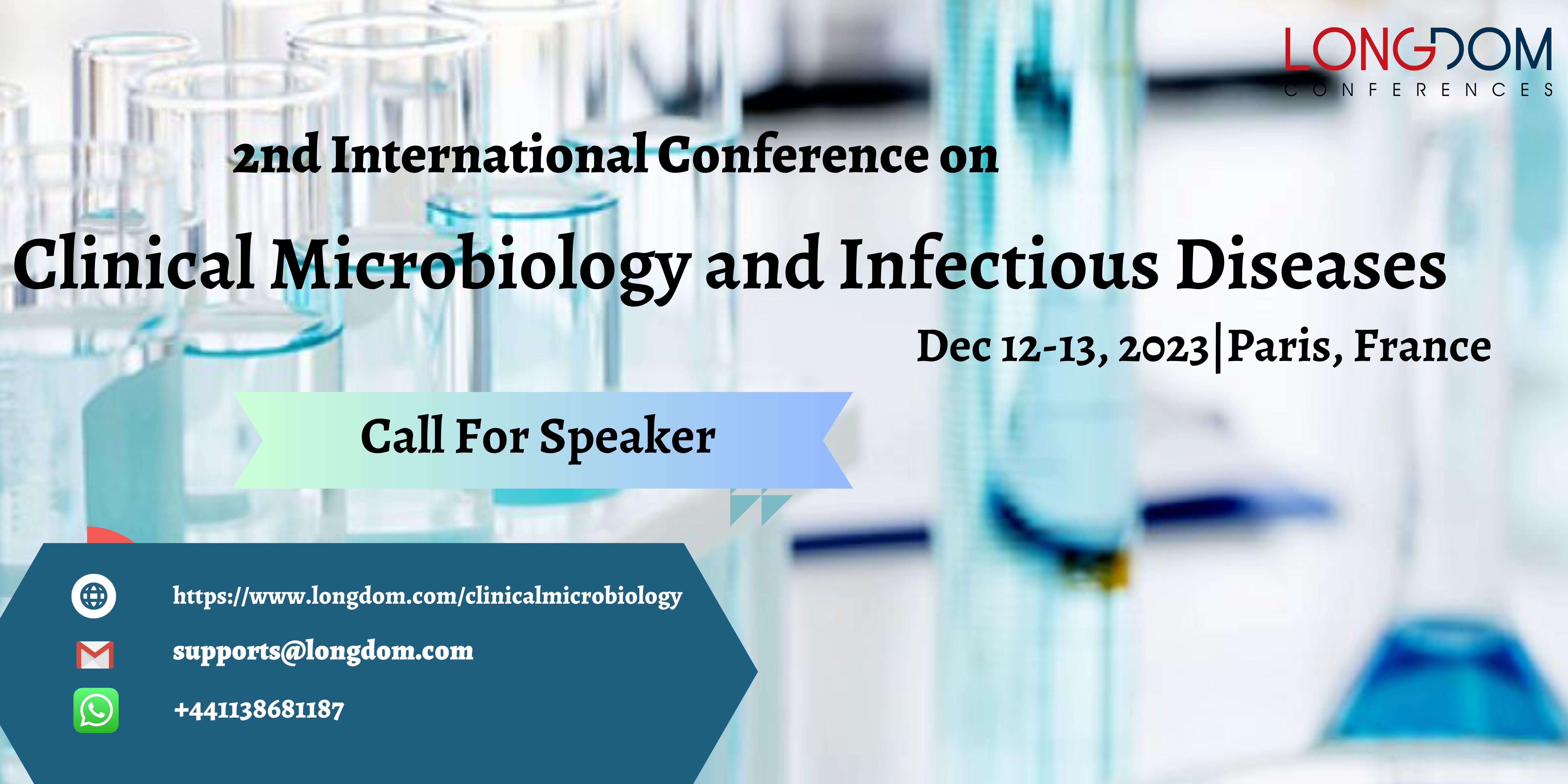 LONGDOM
CONFERENCES

2nd International Conference on

Clinical Microbiology and Infectious Diseases

Dec 12-13, 2023|Paris, France

Call For Speaker

https://www.longdom.com/clinicalmicrobiology

supports@longdom.com

+441138681187